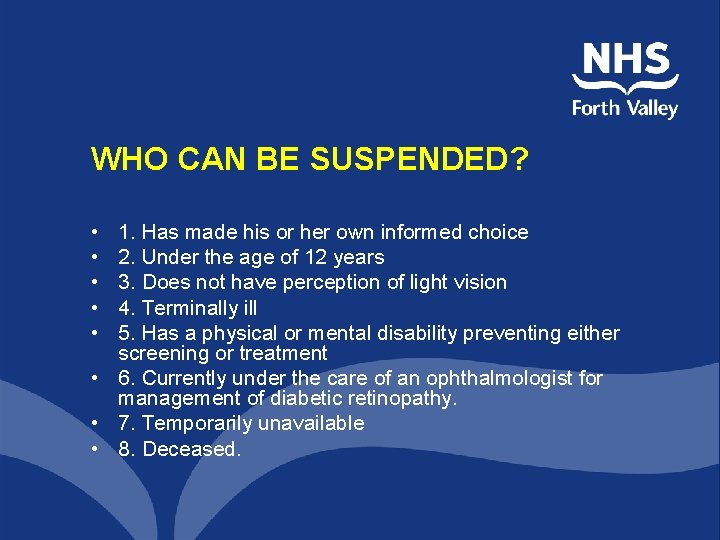 NHS
Forth Valley

WHO CAN BE SUSPENDED?

• 1. Has made his or her own informed choice
• 2. Under the age of 12 years
• 3. Does not have perception of light vision
• 4. Terminally ill
• 5. Has a physical or mental disability preventing either screening or treatment
• 6. Currently under the care of an ophthalmologist for management of diabetic retinopathy.
• 7. Temporarily unavailable
• 8. Deceased.